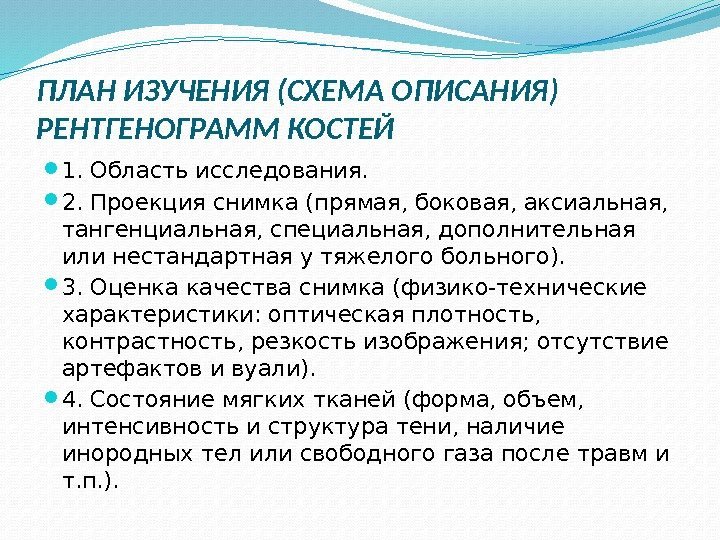 ПЛАН ИЗУЧЕНИЯ (СХЕМА ОПИСАНИЯ) РЕНТГЕНОГРАММ КОСТЕЙ

1. Область исследования.

2. Проекция снимка (прямая, боковая, аксиальная, тангенциальная, специальная, дополнительная или нестандартная у тяжелого больного).

3. Оценка качества снимка (физико-технические характеристики: оптическая плотность, контрастность, резкость изображения; отсутствие артефактов и вуали).

4. Состояние мягких тканей (форма, объем, интенсивность и структура тени, наличие инородных тел или свободного газа после травм и т.п.).